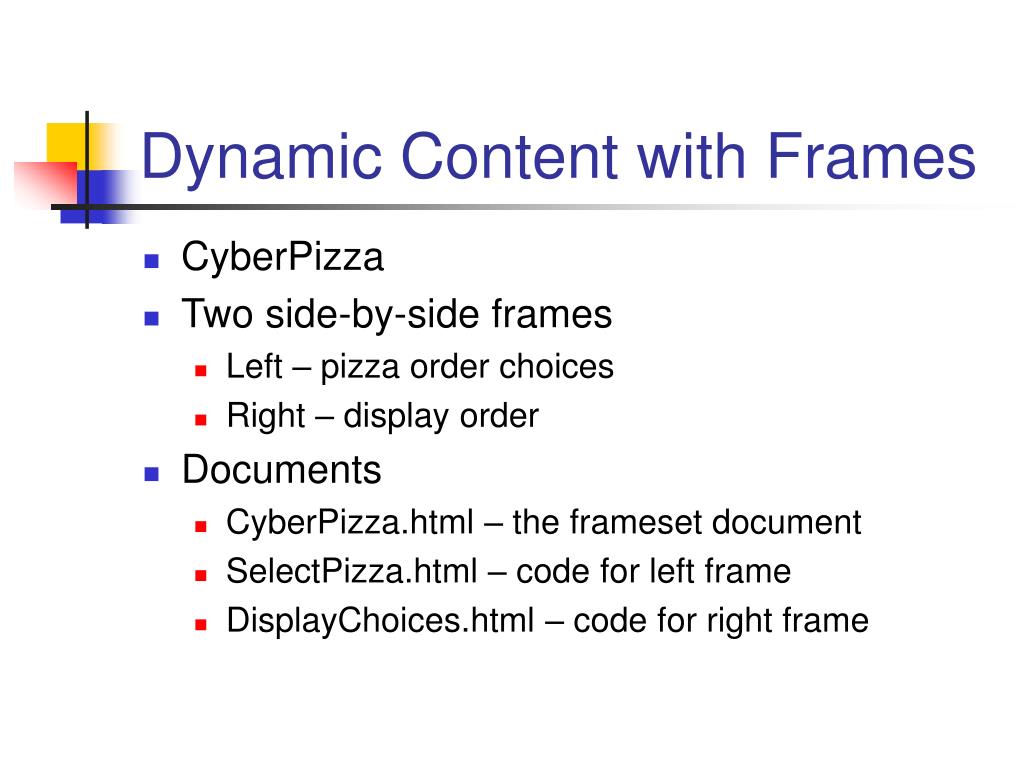 Dynamic Content with Frames

- CyberPizza
- Two side-by-side frames
  - Left – pizza order choices
  - Right – display order
- Documents
  - CyberPizza.html – the frameset document
  - SelectPizza.html – code for left frame
  - DisplayChoices.html – code for right frame